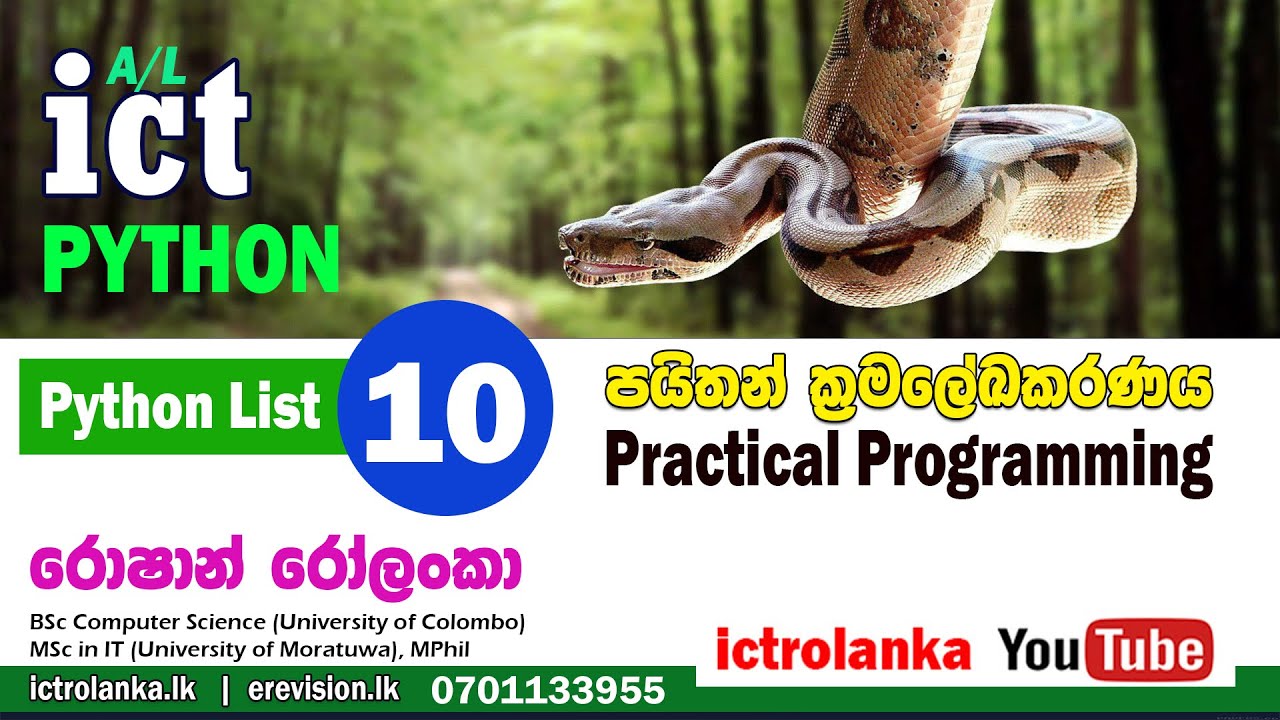 A/L
ict
PYTHON

Python List 10

පයිතන් ක්‍රමලේඛකරණය
Practical Programming

රොෂාන් රෝලංකා
BSc Computer Science (University of Colombo)
MSc in IT (University of Moratuwa), MPhil

ictrolanka YouTube

ictrolanka.lk | erevision.lk 0701133955